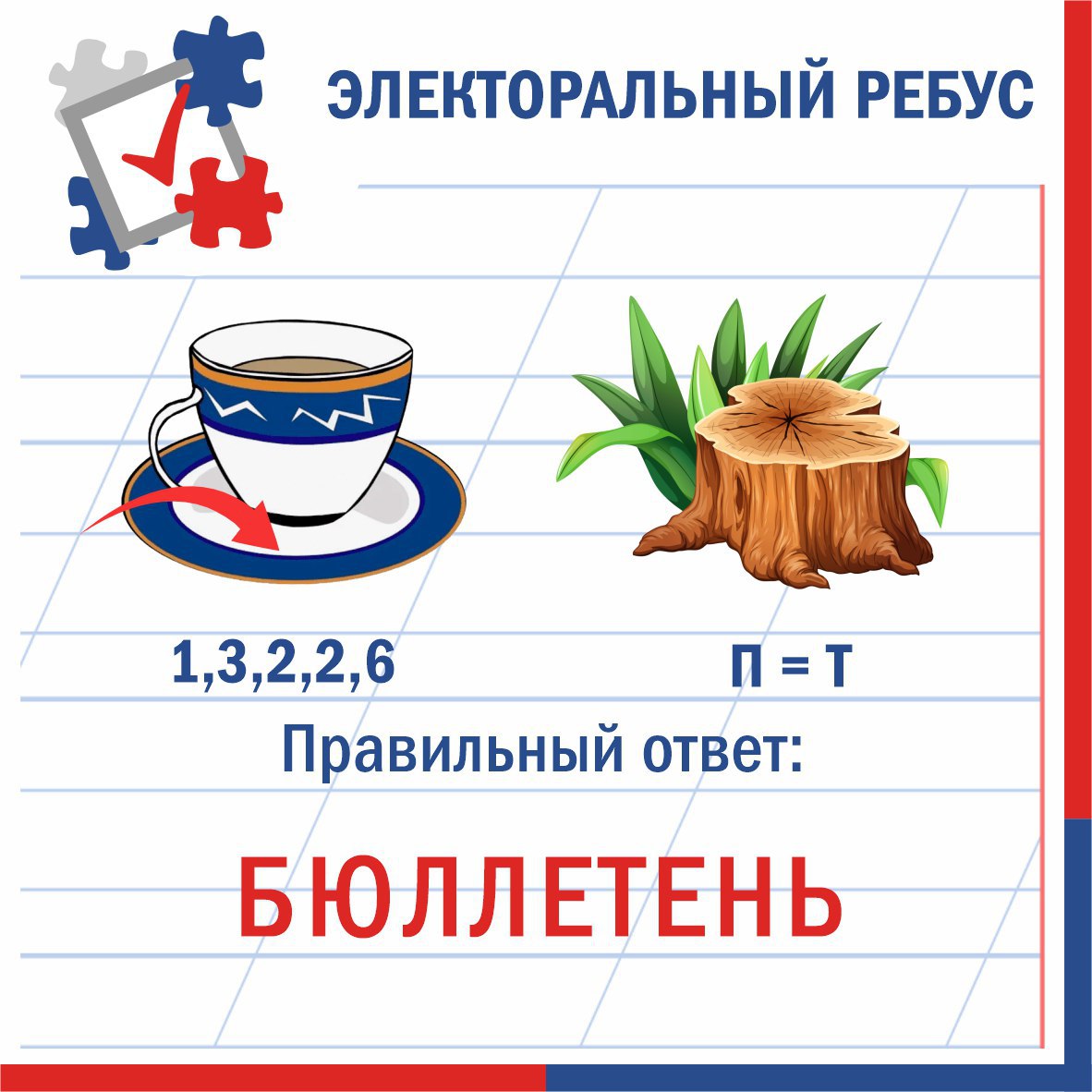 ЭЛЕКТОРАЛЬНЫЙ РЕБУС

1,3,2,2,6

П = Т

Правильный ответ:

БЮЛЛЕТЕНЬ